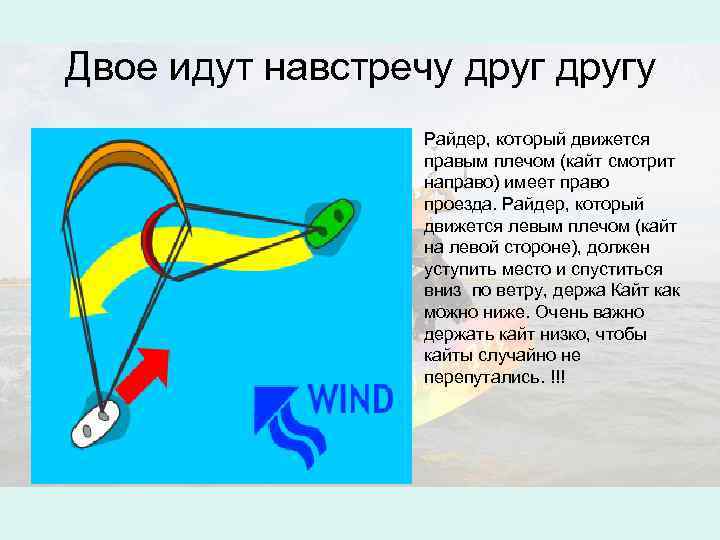 Двое идут навстречу друг другу

WIND

Райдер, который движется правым плечом (кайт смотрит направо) имеет право проезда. Райдер, который движется левым плечом (кайт на левой стороне), должен уступить место и спуститься вниз  по ветру, держа Кайт как можно ниже. Очень важно держать кайт низко, чтобы кайты случайно не перепутались. !!!